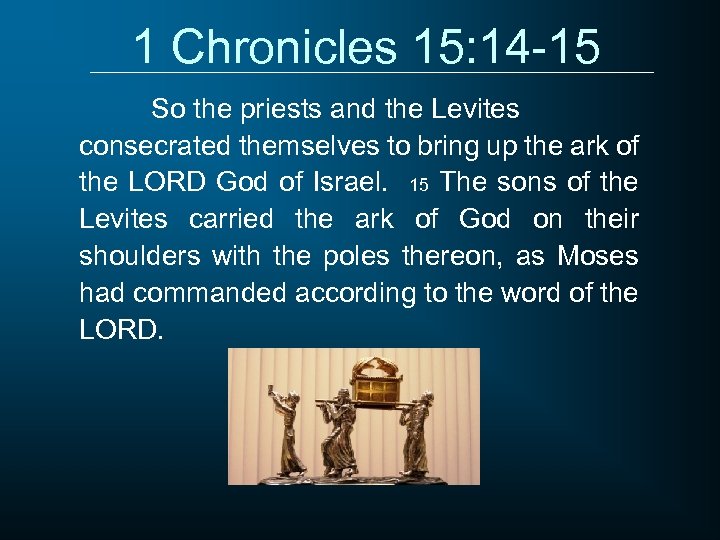 1 Chronicles 15:14-15

So the priests and the Levites consecrated themselves to bring up the ark of the LORD God of Israel. 15 The sons of the Levites carried the ark of God on their shoulders with the poles thereon, as Moses had commanded according to the word of the LORD.